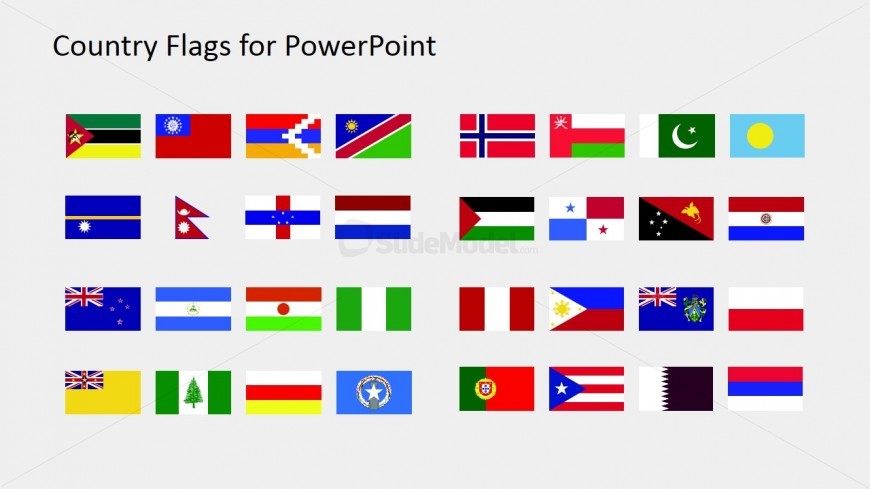 Country Flags for PowerPoint

SlideModel.com